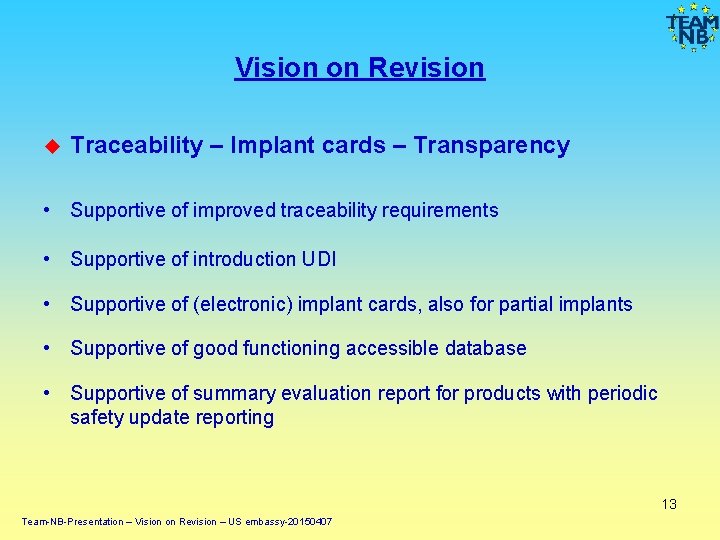 TEAM NB

Vision on Revision

◆ Traceability – Implant cards – Transparency

• Supportive of improved traceability requirements

• Supportive of introduction UDI

• Supportive of (electronic) implant cards, also for partial implants

• Supportive of good functioning accessible database

• Supportive of summary evaluation report for products with periodic safety update reporting

13

Team-NB-Presentation – Vision on Revision – US embassy-20150407